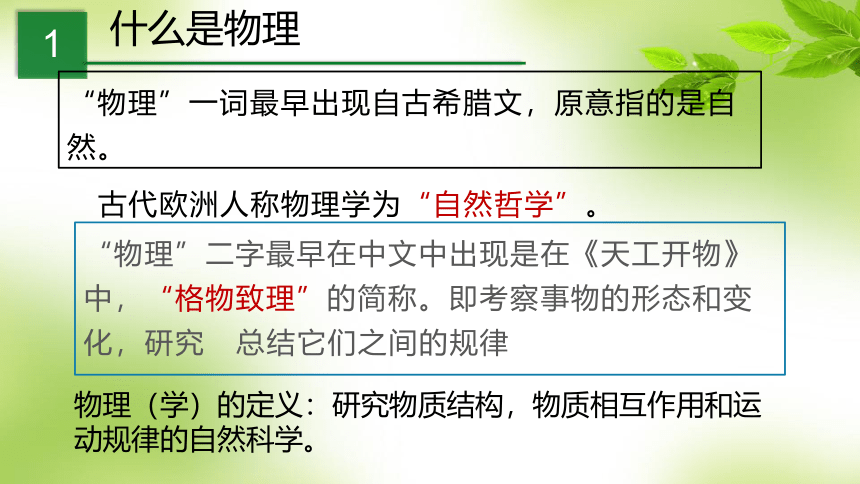 1 什么是物理

“物理”一词最早出现自古希腊文，原意指的是自然。

古代欧洲人称物理学为“自然哲学”。

“物理”二字最早在中文中出现是在《天工开物》中，“格物致理”的简称。即考察事物的形态和变化，研究 总结它们之间的规律

物理（学）的定义：研究物质结构，物质相互作用和运动规律的自然科学。